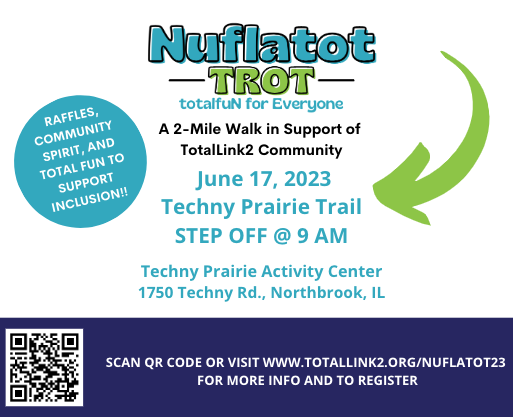 Nuflatot
TROT
totalfuN for Everyone

RAFFLES, COMMUNITY SPIRIT, AND TOTAL FUN TO SUPPORT INCLUSION!!

A 2-Mile Walk in Support of TotalLink2 Community

June 17, 2023
Techny Prairie Trail
STEP OFF @ 9 AM

Techny Prairie Activity Center
1750 Techny Rd., Northbrook, IL

SCAN QR CODE OR VISIT WWW.TOTALLINK2.ORG/NUFLATOT23 FOR MORE INFO AND TO REGISTER